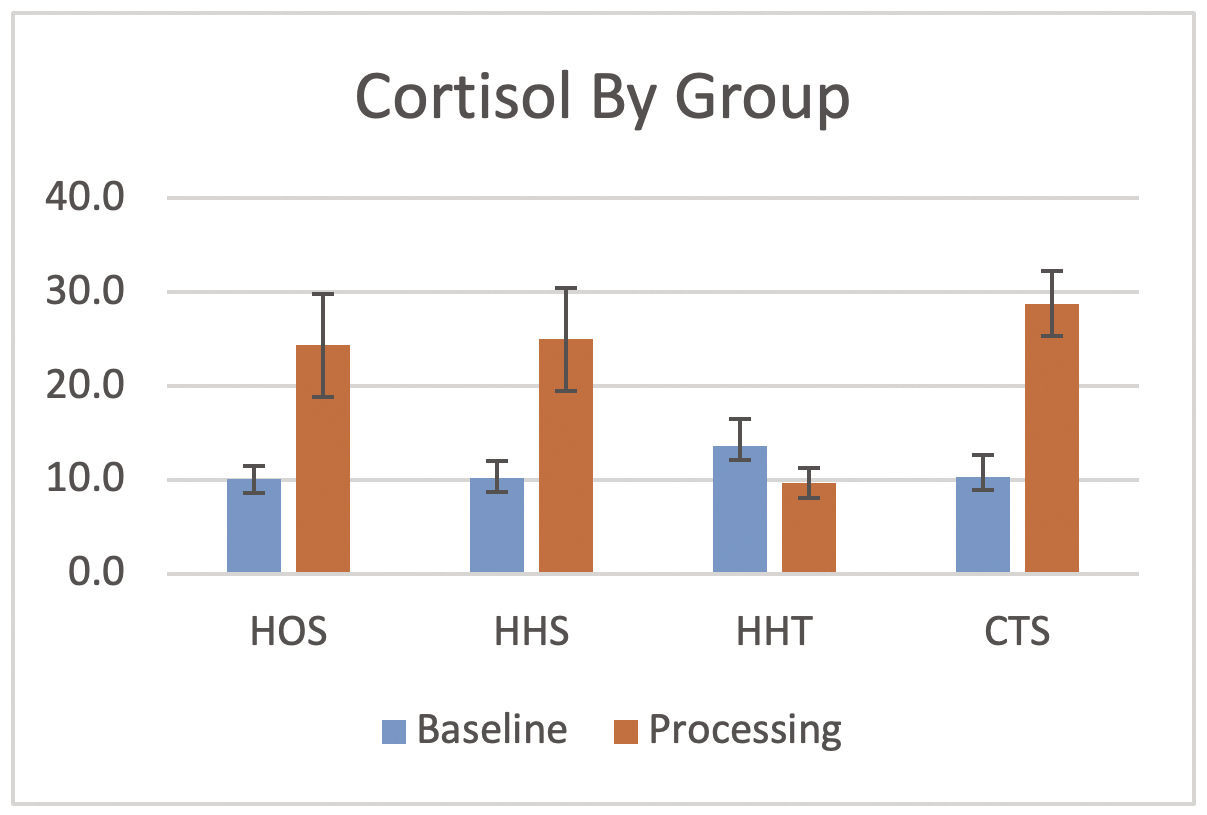 Cortisol By Group

40.0
30.0
20.0
10.0
0.0

HOS HHS HHT CTS

Baseline Processing